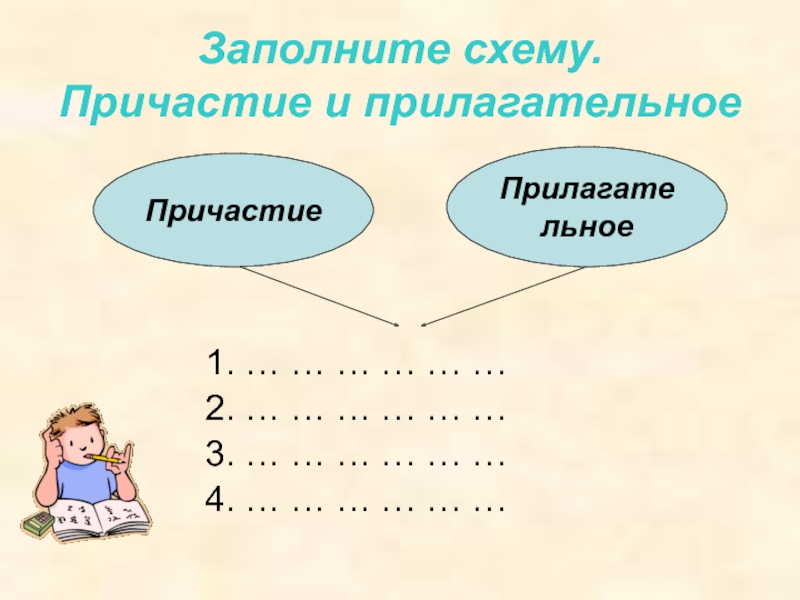 Заполните схему.
Причастие и прилагательное

Причастие

Прилагательное

1. … … … … … …
2. … … … … … …
3. … … … … … …
4. … … … … … …